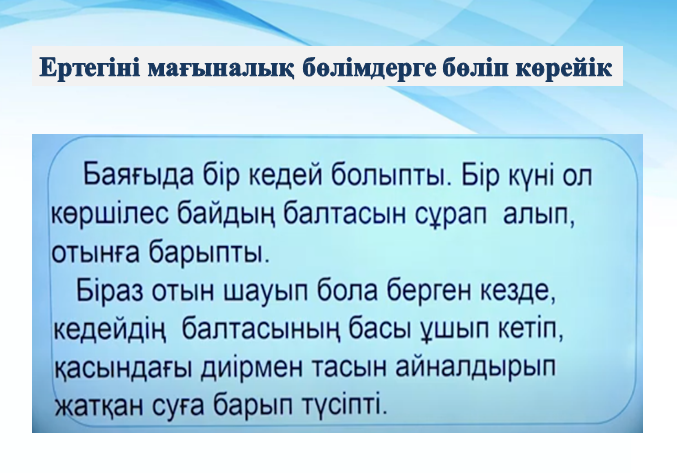 Ертегіні мағыналық бөлімдерге бөліп көрейік

Баяғыда бір кедей болыпты. Бір күні ол көршілес байдың балтасын сұрап алып, отынға барыпты.

Біраз отын шауып бола берген кезде, кедейдің балтасының басы ұшып кетіп, қасындағы диірмен тасын айналдырып жатқан суға барып түсіпті.